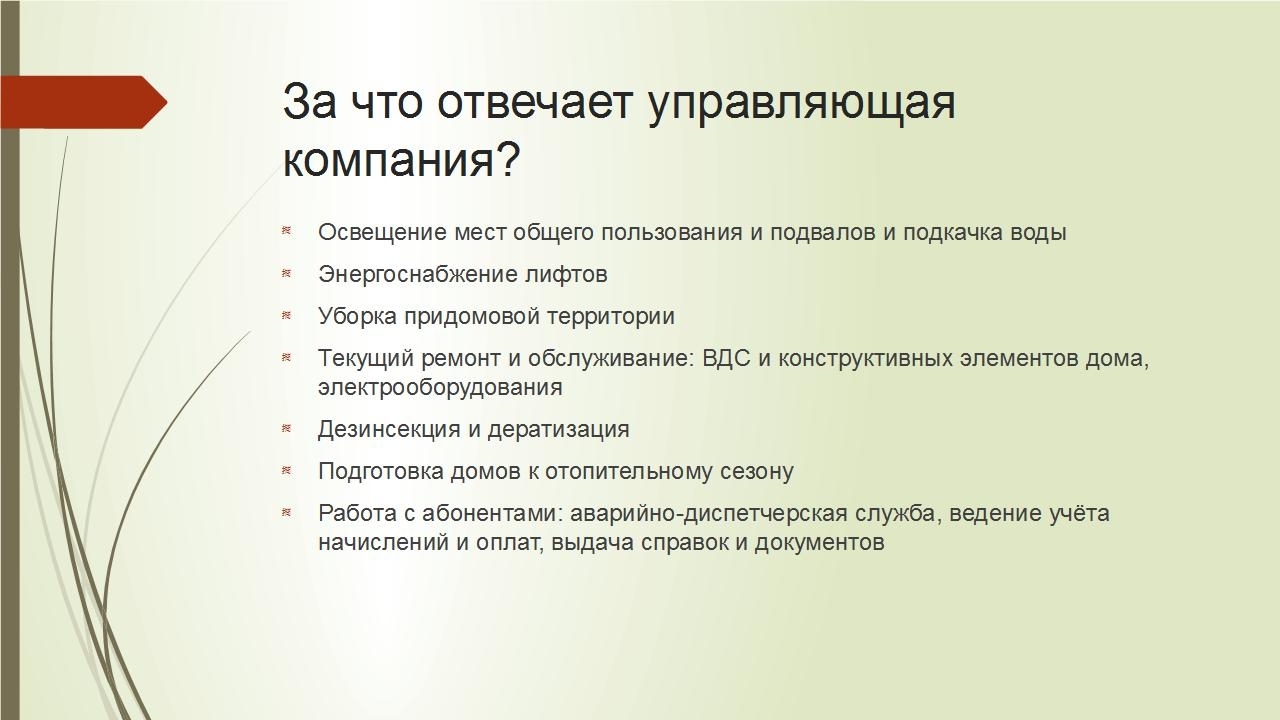 За что отвечает управляющая компания?

Освещение мест общего пользования и подвалов и подкачка воды

Энергоснабжение лифтов

Уборка придомовой территории

Текущий ремонт и обслуживание: ВДС и конструктивных элементов дома, электрооборудования

Дезинсекция и дератизация

Подготовка домов к отопительному сезону

Работа с абонентами: аварийно-диспетчерская служба, ведение учёта начислений и оплат, выдача справок и документов